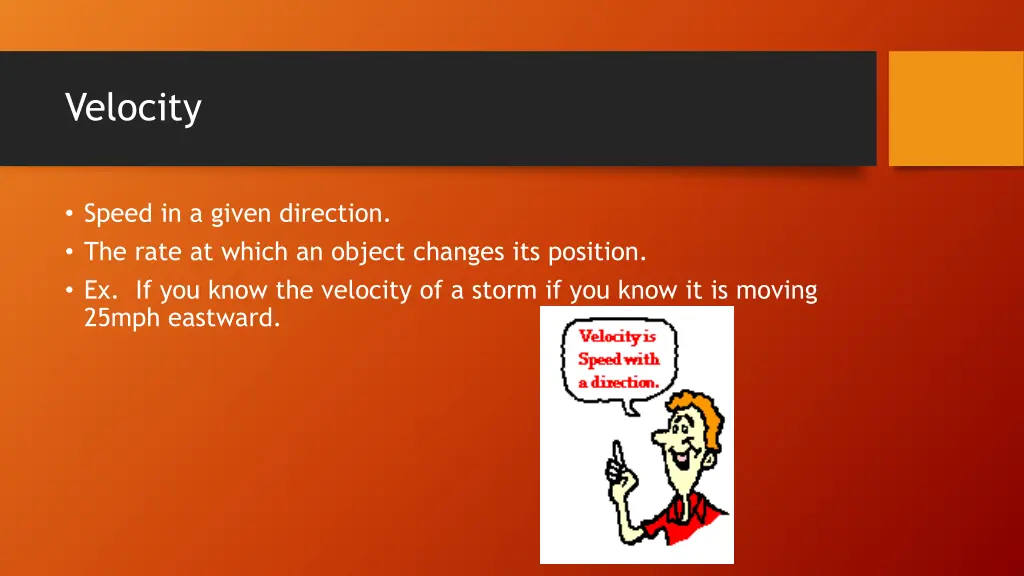 Velocity

• Speed in a given direction.
• The rate at which an object changes its position.
• Ex. If you know the velocity of a storm if you know it is moving 25mph eastward.

Velocity is Speed with a direction.